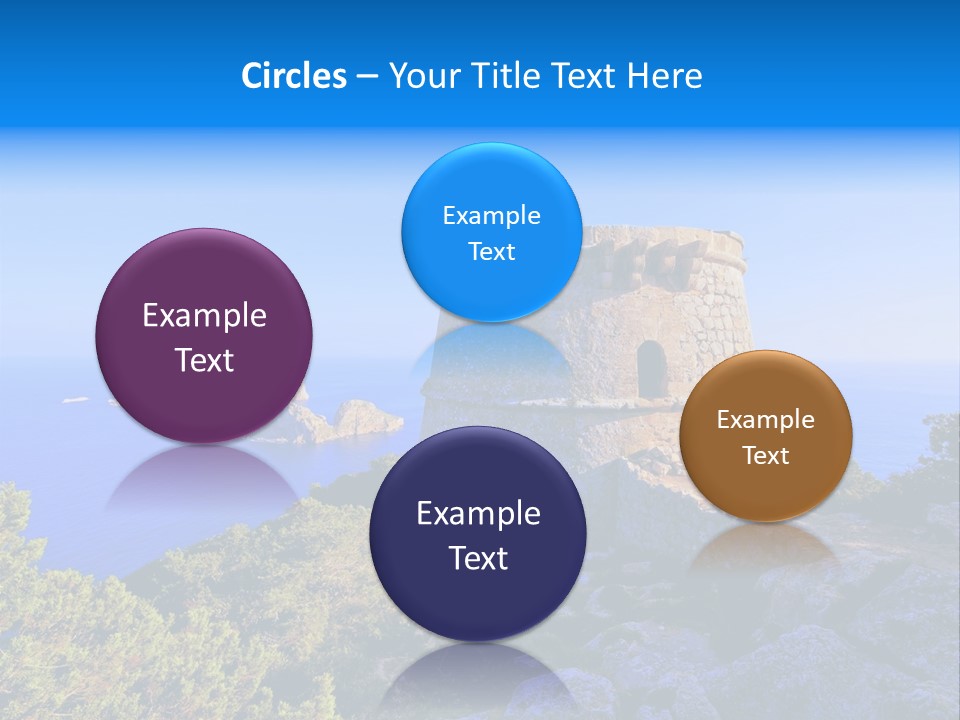 Circles – Your Title Text Here

Example Text

Example Text

Example Text

Example Text